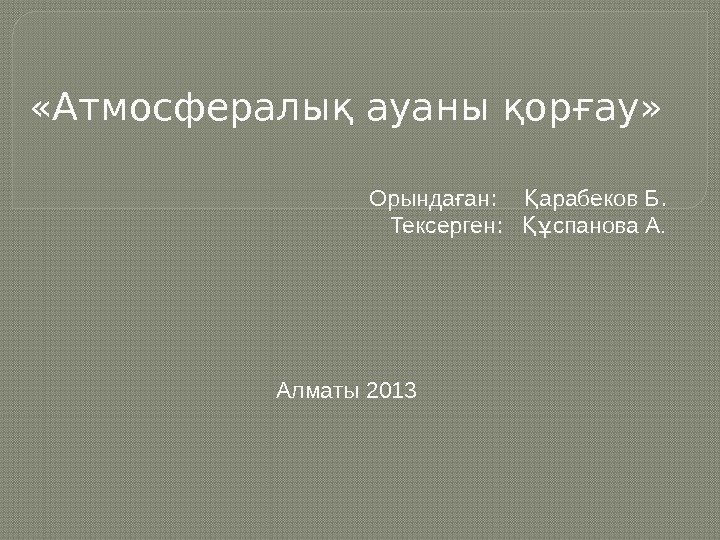 «Атмосфералық ауаны қорғау»

Орындаған: Қарабеков Б.
Тексерген: Құспанова А.

Алматы 2013